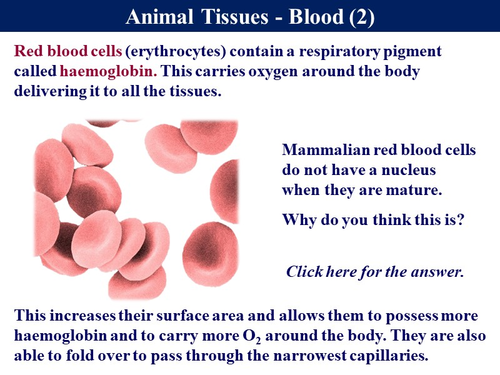 Animal Tissues - Blood (2)

Red blood cells (erythrocytes) contain a respiratory pigment called haemoglobin. This carries oxygen around the body delivering it to all the tissues.

Mammalian red blood cells do not have a nucleus when they are mature.

Why do you think this is?

Click here for the answer.

This increases their surface area and allows them to possess more haemoglobin and to carry more $O_2$ around the body. They are also able to fold over to pass through the narrowest capillaries.